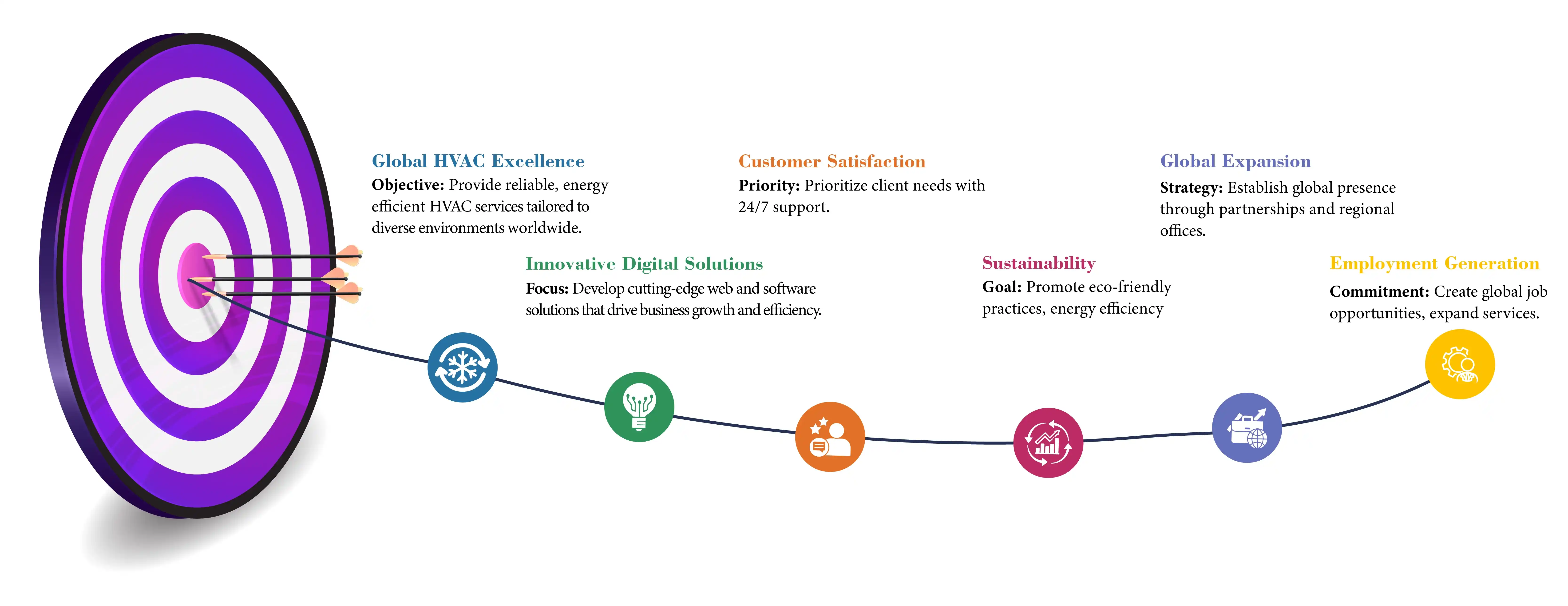 Global HVAC Excellence
Objective: Provide reliable, energy efficient HVAC services tailored to diverse environments worldwide.

Innovative Digital Solutions
Focus: Develop cutting-edge web and software solutions that drive business growth and efficiency.

Customer Satisfaction
Priority: Prioritize client needs with 24/7 support.

Sustainability
Goal: Promote eco-friendly practices, energy efficiency

Global Expansion
Strategy: Establish global presence through partnerships and regional offices.

Employment Generation
Commitment: Create global job opportunities, expand services.